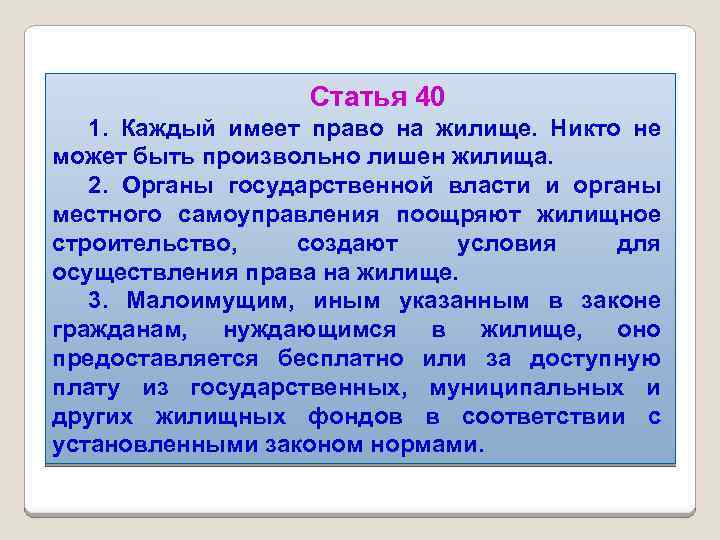 Статья 40

1. Каждый имеет право на жилище. Никто не может быть произвольно лишен жилища.

2. Органы государственной власти и органы местного самоуправления поощряют жилищное строительство, создают условия для осуществления права на жилище.

3. Малоимущим, иным указанным в законе гражданам, нуждающимся в жилище, оно предоставляется бесплатно или за доступную плату из государственных, муниципальных и других жилищных фондов в соответствии с установленными законом нормами.